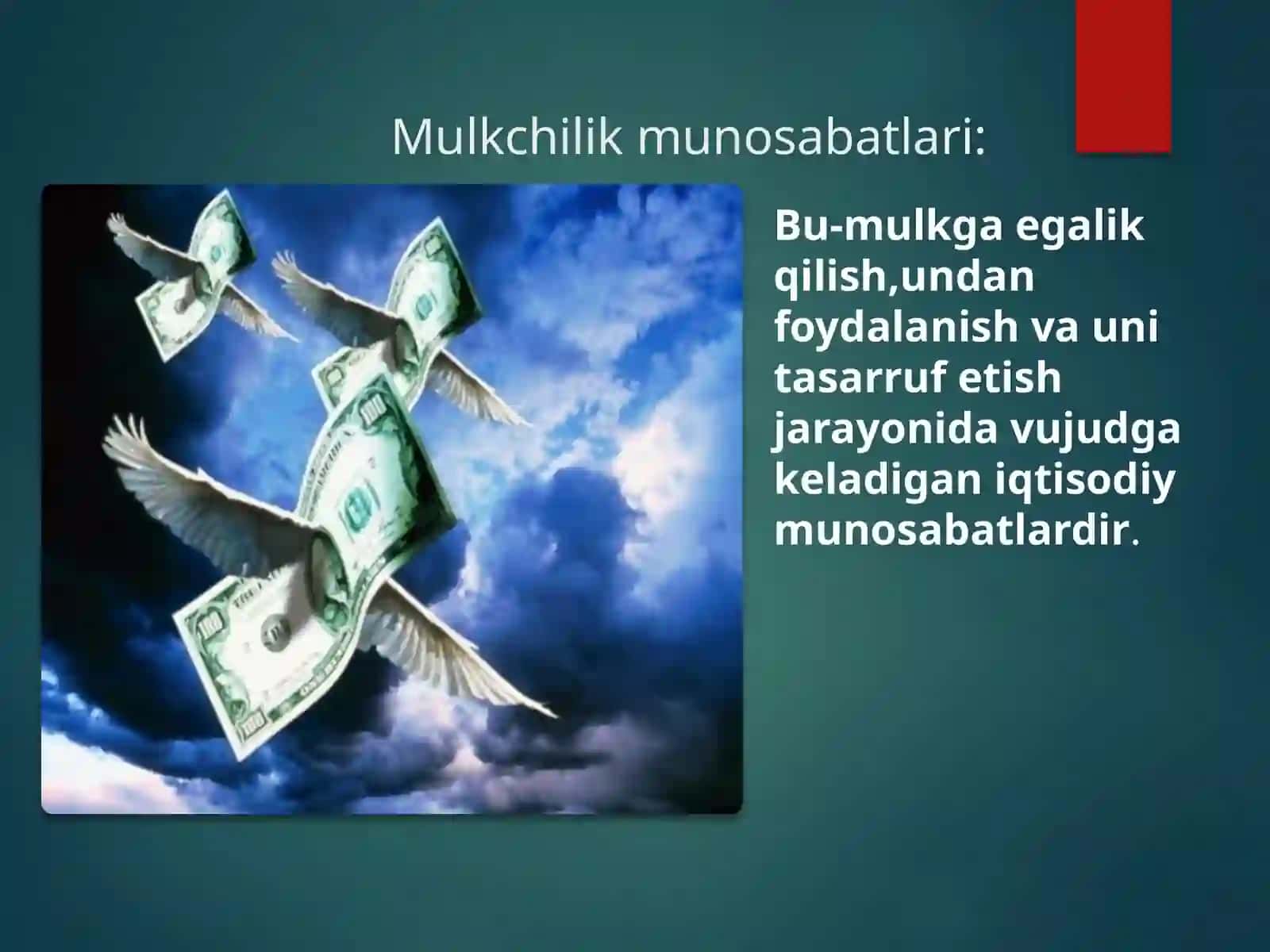 Mulkchilik munosabatlari:

Bu-mulkga egalik qilish,undan foydalanish va uni tasarruf etish jarayonida vujudga keladigan iqtisodiy munosabatlardir.